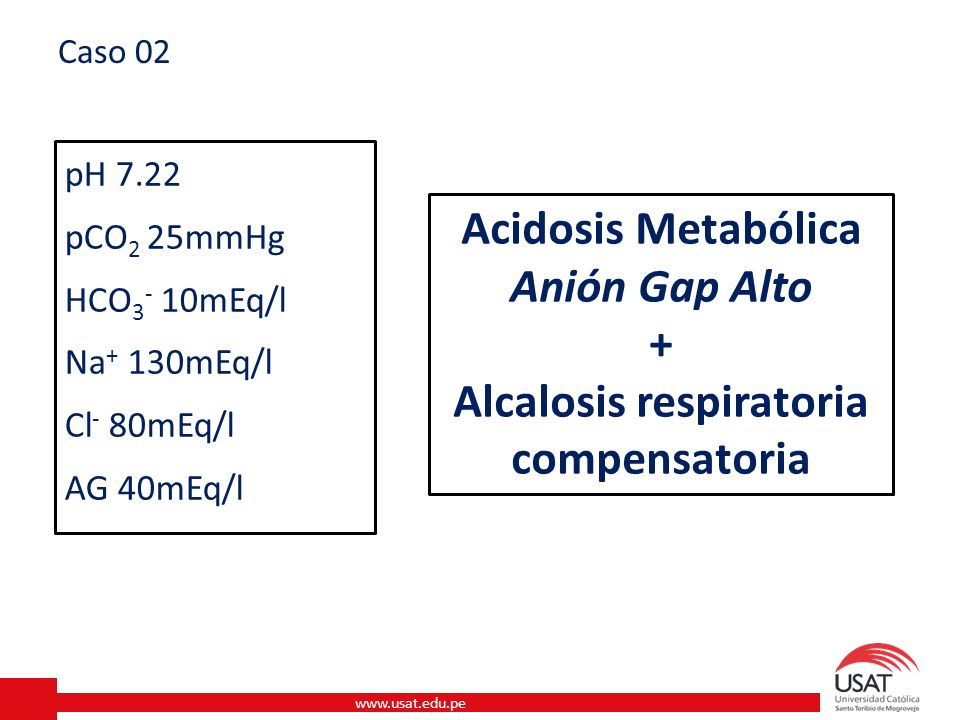 Caso 02

pH 7.22

$pCO_2$ 25mmHg

$HCO_3^-$ 10mEq/l

$Na^+$ 130mEq/l

$Cl^-$ 80mEq/l

AG 40mEq/l

Acidosis Metabólica
Anión Gap Alto
+
Alcalosis respiratoria compensatoria

www.usat.edu.pe

USAT
Universidad Católica
Santo Toribio de Mogrovejo